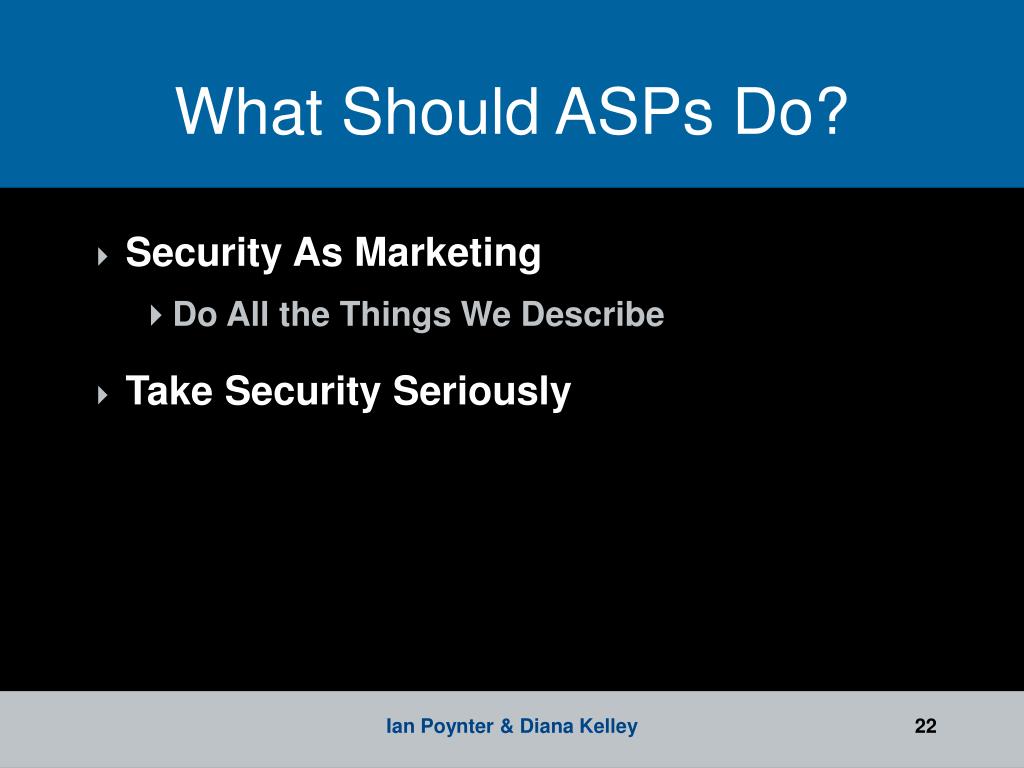 What Should ASPs Do?

Security As Marketing

Do All the Things We Describe

Take Security Seriously

Ian Poynter & Diana Kelley

22